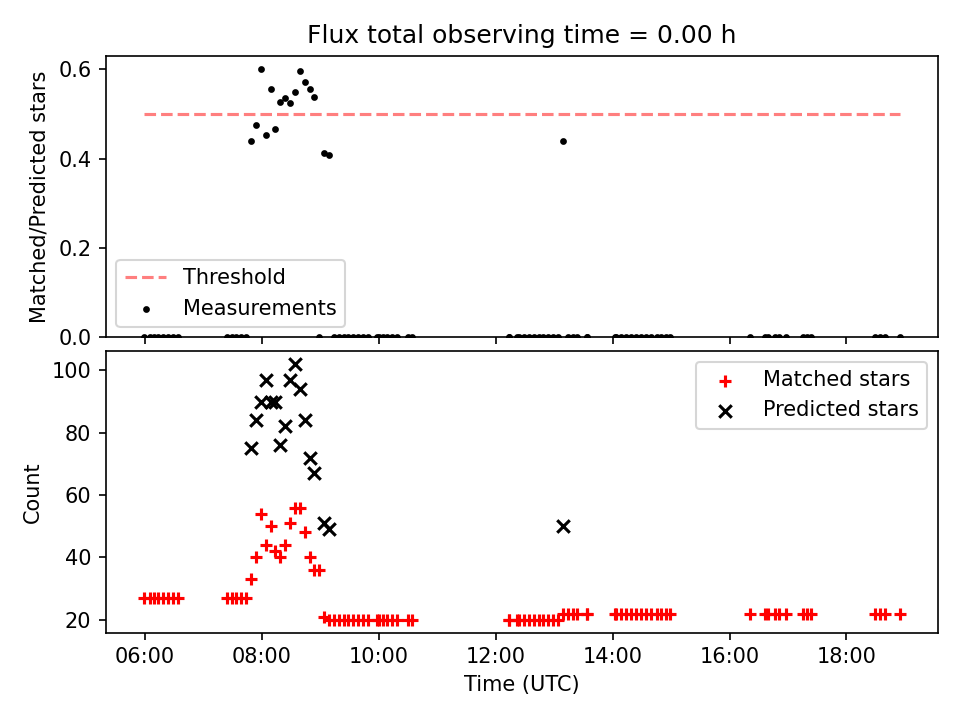 Flux total observing time = 0.00 h

Matched/Predicted stars

0.6
0.4
0.2
0.0

Threshold
Measurements

Count

100
80
60
40
20

Matched stars
Predicted stars

06:00
08:00
10:00
12:00
14:00
16:00
18:00

Time (UTC)